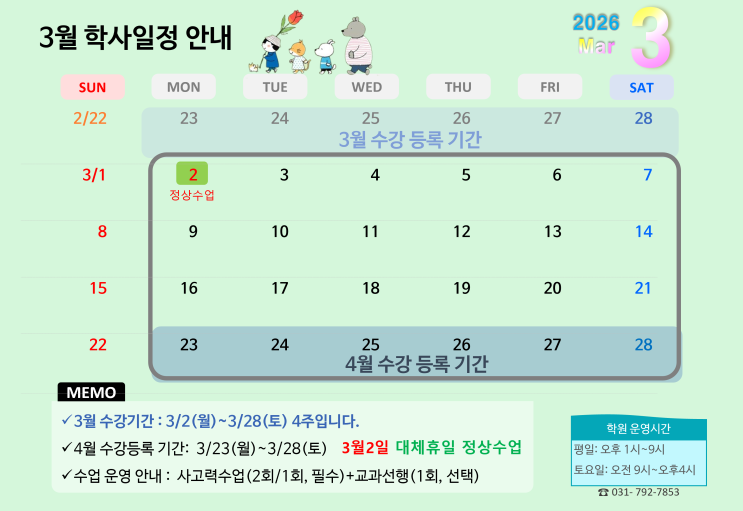 3월 학사일정 안내

2026
Mar
3

| SUN | MON | TUE | WED | THU | FRI | SAT |
|---|---|---|---|---|---|---|
| 2/22 | 23 | 24 | 25 | 26 | 27 | 28 |
| 3/1 | 2 정상수업 | 3 | 4 | 5 | 6 | 7 |
| 8 | 9 | 10 | 11 | 12 | 13 | 14 |
| 15 | 16 | 17 | 18 | 19 | 20 | 21 |
| 22 | 23 | 24 | 25 | 26 | 27 | 28 |

3월 수강 등록 기간

4월 수강 등록 기간

MEMO

✓3월 수강기간 : 3/2(월)~3/28(토) 4주입니다.

✓4월 수강등록 기간: 3/23(월)~3/28(토) 3월2일 대체휴일 정상수업

✓수업 운영 안내 : 사고력수업(2회/1회, 필수)+교과선행(1회, 선택)

학원 운영시간
평일: 오후 1시~9시
토요일: 오전 9시~오후4시
☎ 031- 792-7853